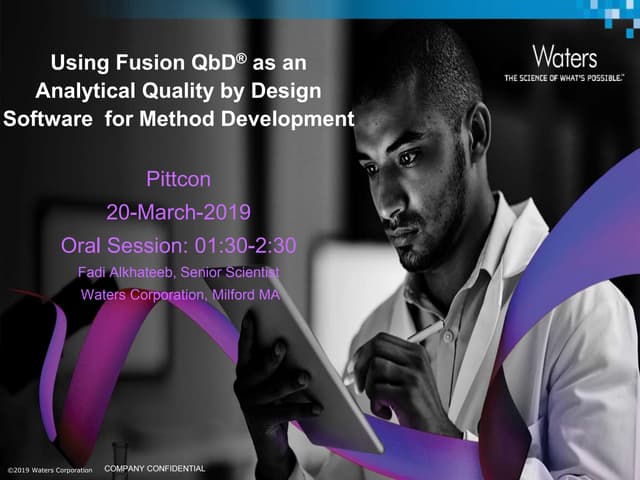 Using Fusion QbD® as an Analytical Quality by Design Software for Method Development

Waters
THE SCIENCE OF WHAT'S POSSIBLE.™

Pittcon
20-March-2019
Oral Session: 01:30-2:30
Fadi Alkhateeb, Senior Scientist
Waters Corporation, Milford MA

©2019 Waters Corporation COMPANY CONFIDENTIAL